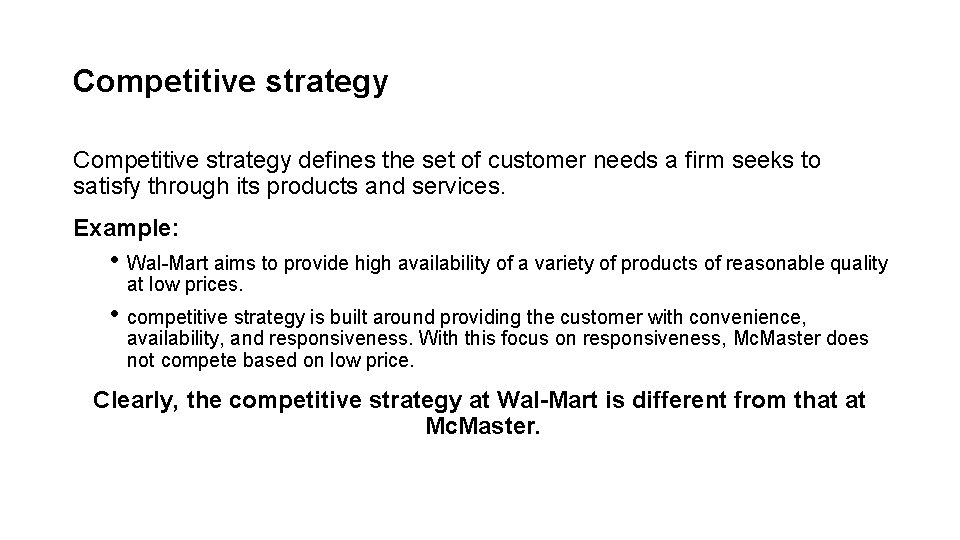 Competitive strategy

Competitive strategy defines the set of customer needs a firm seeks to satisfy through its products and services.

Example:

• Wal-Mart aims to provide high availability of a variety of products of reasonable quality at low prices.

• competitive strategy is built around providing the customer with convenience, availability, and responsiveness. With this focus on responsiveness, McMaster does not compete based on low price.

Clearly, the competitive strategy at Wal-Mart is different from that at McMaster.